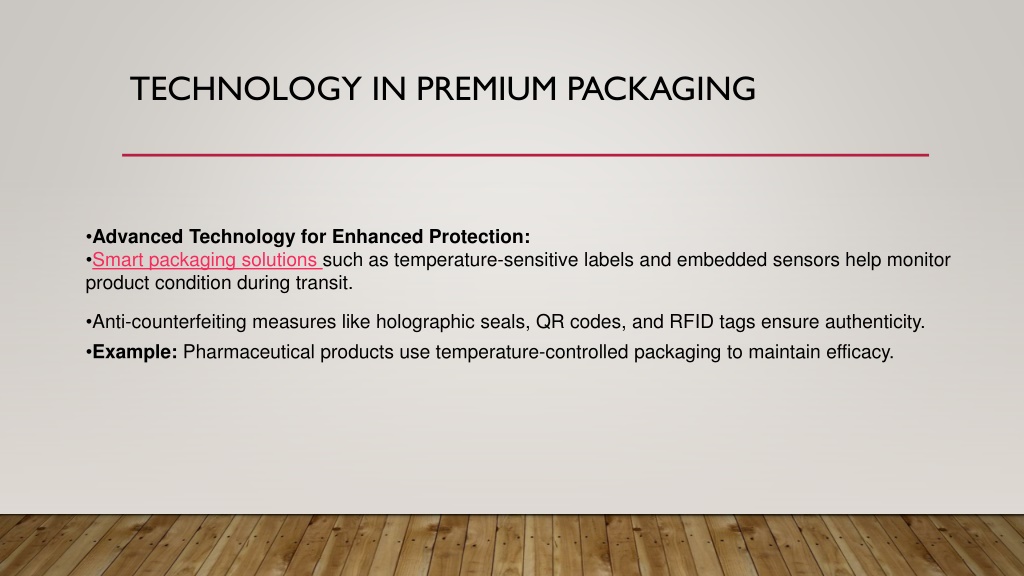 TECHNOLOGY IN PREMIUM PACKAGING

•Advanced Technology for Enhanced Protection:
•Smart packaging solutions such as temperature-sensitive labels and embedded sensors help monitor product condition during transit.

•Anti-counterfeiting measures like holographic seals, QR codes, and RFID tags ensure authenticity.

•Example: Pharmaceutical products use temperature-controlled packaging to maintain efficacy.